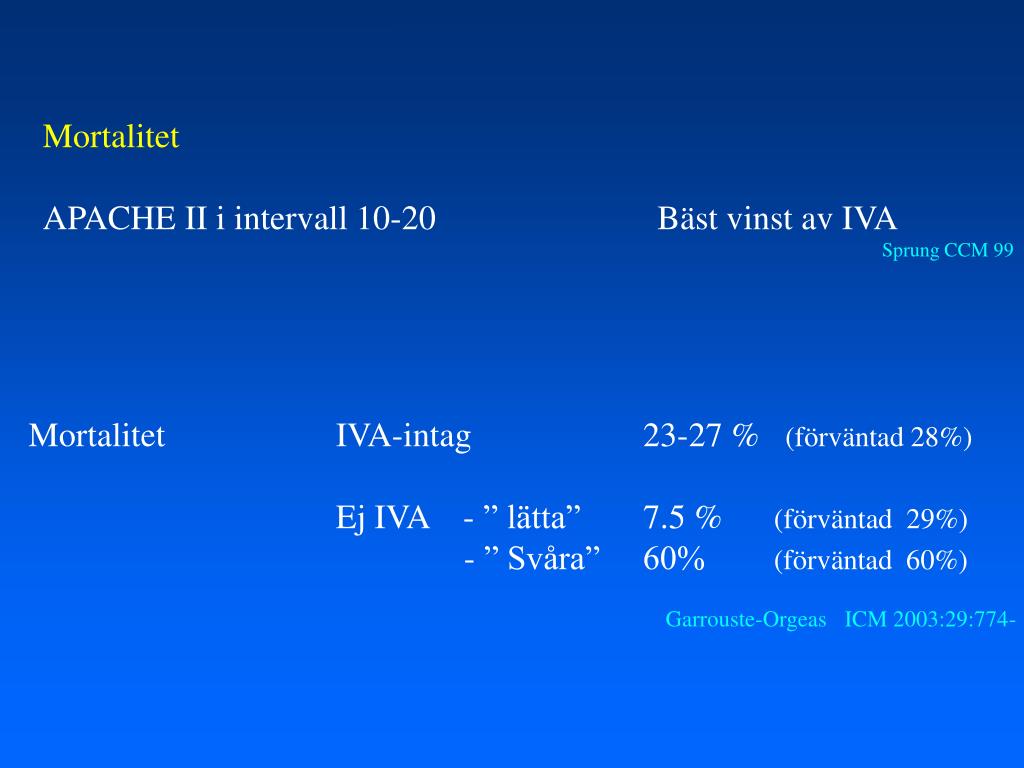 Mortalitet

APACHE II i intervall 10-20 Bäst vinst av IVA

Sprung CCM 99

Mortalitet IVA-intag 23-27 % (förväntad 28%)

Ej IVA - ” lätta” 7.5 % (förväntad 29%)
- ” Svåra” 60% (förväntad 60%)

Garrouste-Orgeas ICM 2003:29:774-